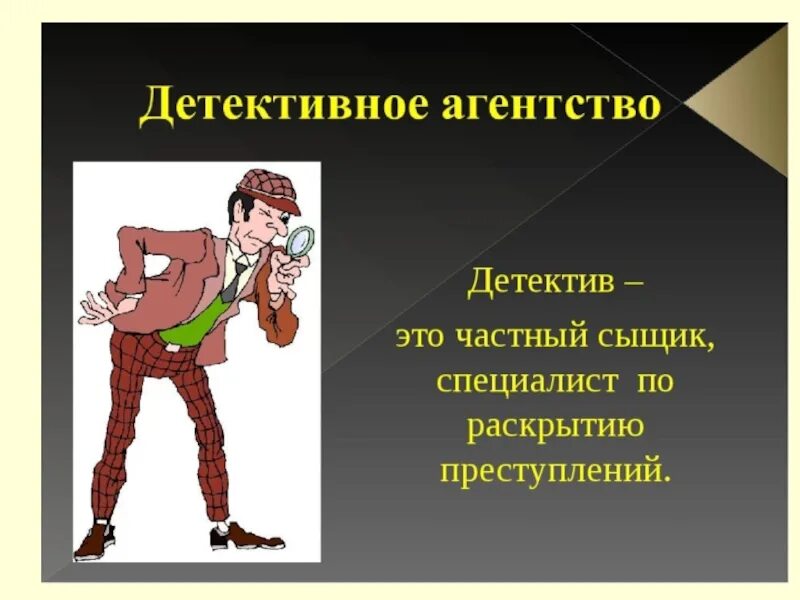 Детективное агентство

Детектив –

это частный сыщик, специалист по раскрытию преступлений.